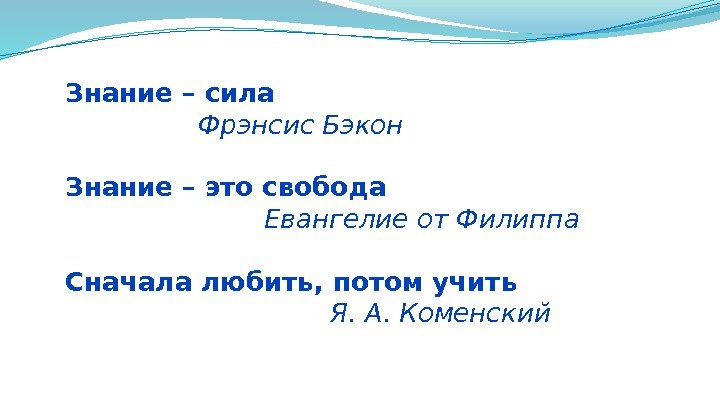 Знание – сила
Фрэнсис Бэкон

Знание – это свобода
Евангелие от Филиппа

Сначала любить, потом учить
Я. А. Коменский